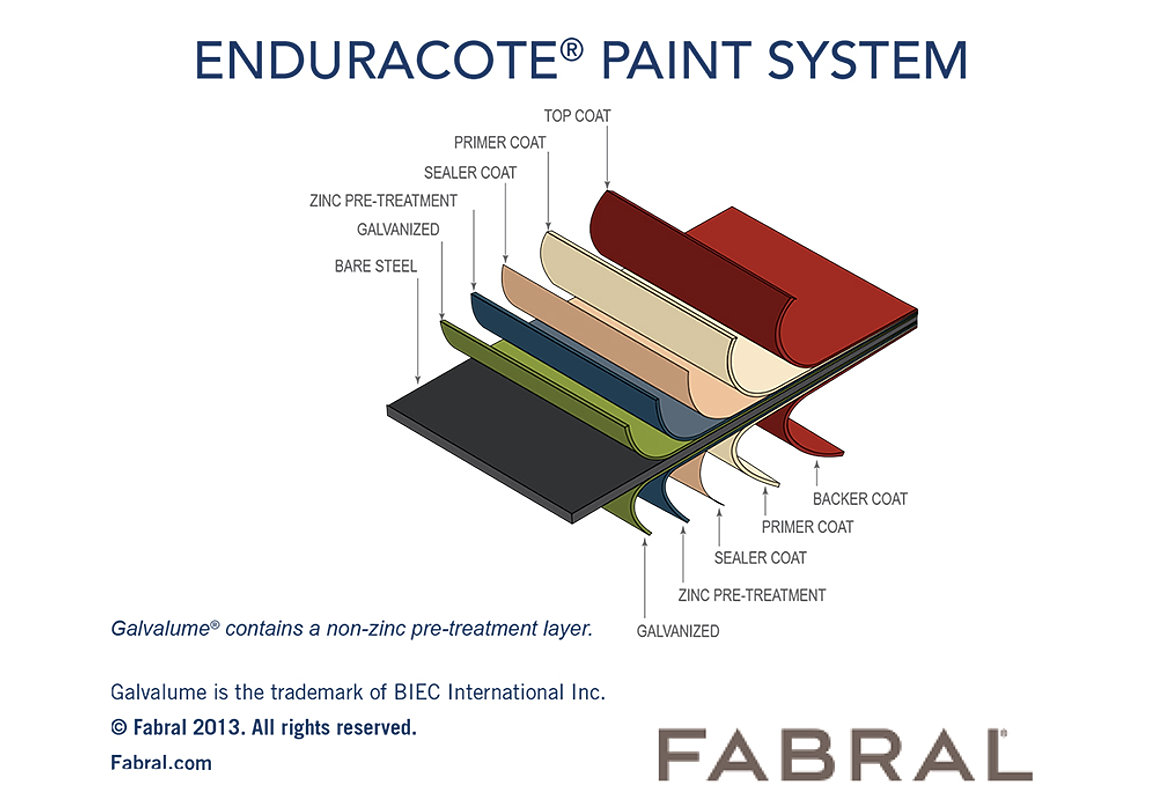 ENDURACOTE® PAINT SYSTEM

TOP COAT
PRIMER COAT
SEALER COAT
ZINC PRE-TREATMENT
GALVANIZED
BARE STEEL

BACKER COAT
PRIMER COAT
SEALER COAT
ZINC PRE-TREATMENT
GALVANIZED

Galvalume® contains a non-zinc pre-treatment layer.

Galvalume is the trademark of BIEC International Inc.
© Fabral 2013. All rights reserved.
Fabral.com

FABRAL®